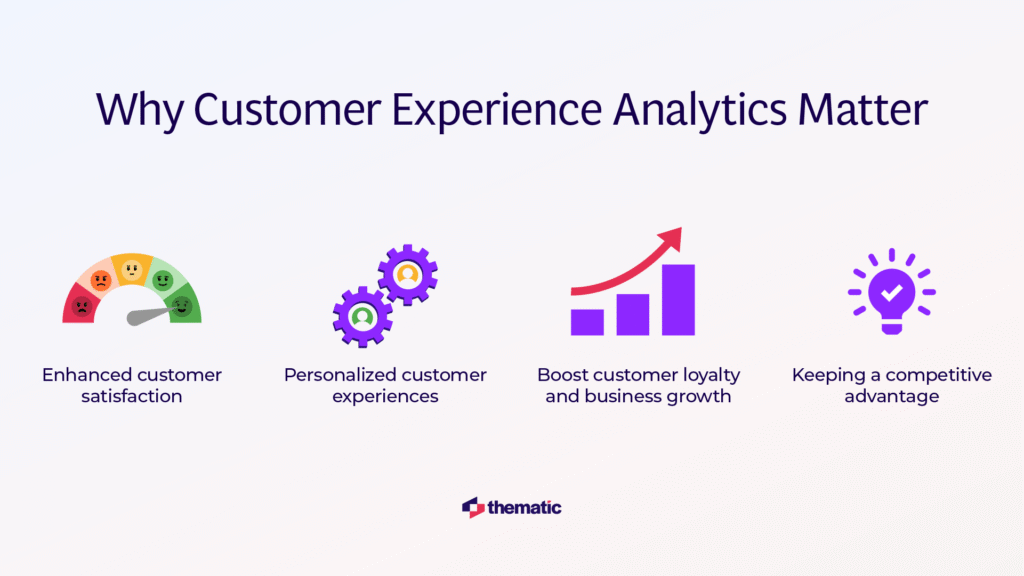 Why Customer Experience Analytics Matter

Enhanced customer satisfaction

Personalized customer experiences

Boost customer loyalty and business growth

Keeping a competitive advantage

thematic